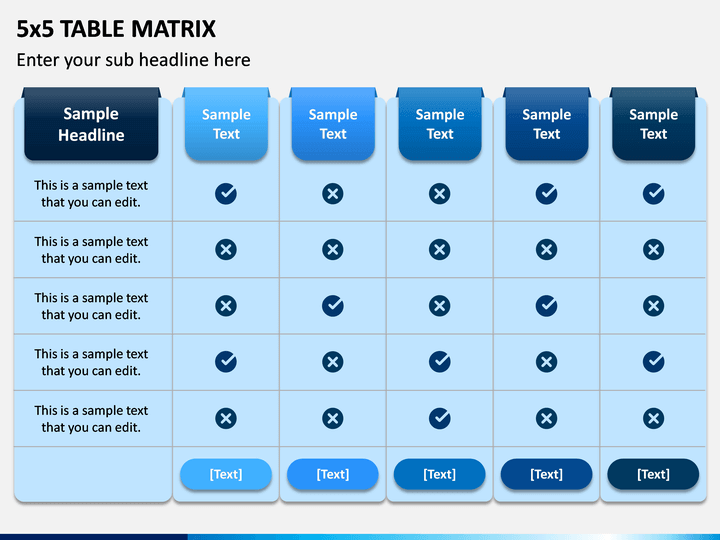 5x5 TABLE MATRIX

Enter your sub headline here

| Sample Headline | Sample Text | Sample Text | Sample Text | Sample Text | Sample Text |
|---|---|---|---|---|---|
| This is a sample text that you can edit. | ✓ | ✗ | ✗ | ✓ | ✓ |
| This is a sample text that you can edit. | ✗ | ✗ | ✗ | ✗ | ✗ |
| This is a sample text that you can edit. | ✗ | ✓ | ✗ | ✓ | ✗ |
| This is a sample text that you can edit. | ✓ | ✗ | ✓ | ✗ | ✓ |
| This is a sample text that you can edit. | ✗ | ✗ | ✓ | ✗ | ✗ |
| | [Text] | [Text] | [Text] | [Text] | [Text] |